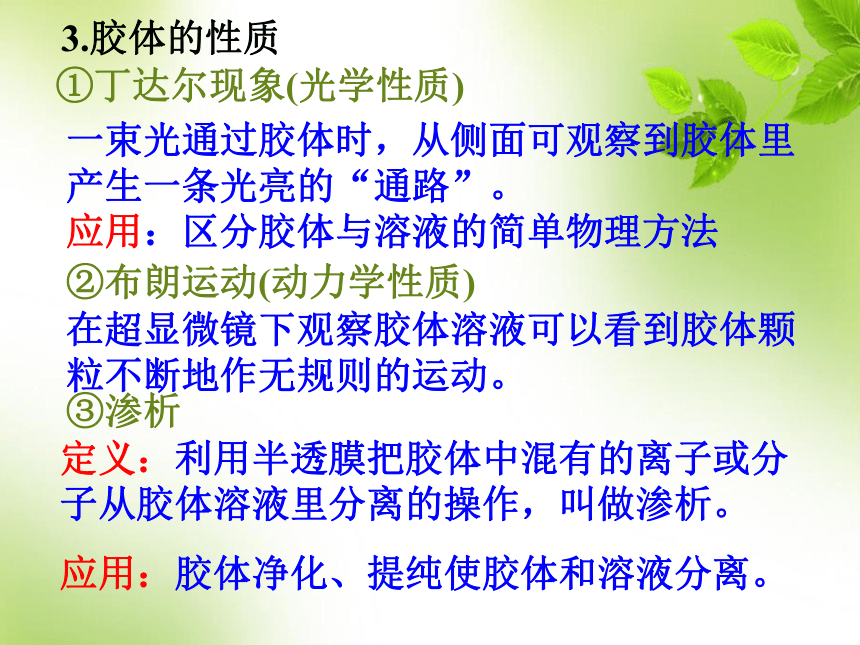 3.胶体的性质

①丁达尔现象(光学性质)

一束光通过胶体时，从侧面可观察到胶体里产生一条光亮的“通路”。

应用：区分胶体与溶液的简单物理方法

②布朗运动(动力学性质)

在超显微镜下观察胶体溶液可以看到胶体颗粒不断地作无规则的运动。

③渗析

定义：利用半透膜把胶体中混有的离子或分子从胶体溶液里分离的操作，叫做渗析。

应用：胶体净化、提纯使胶体和溶液分离。